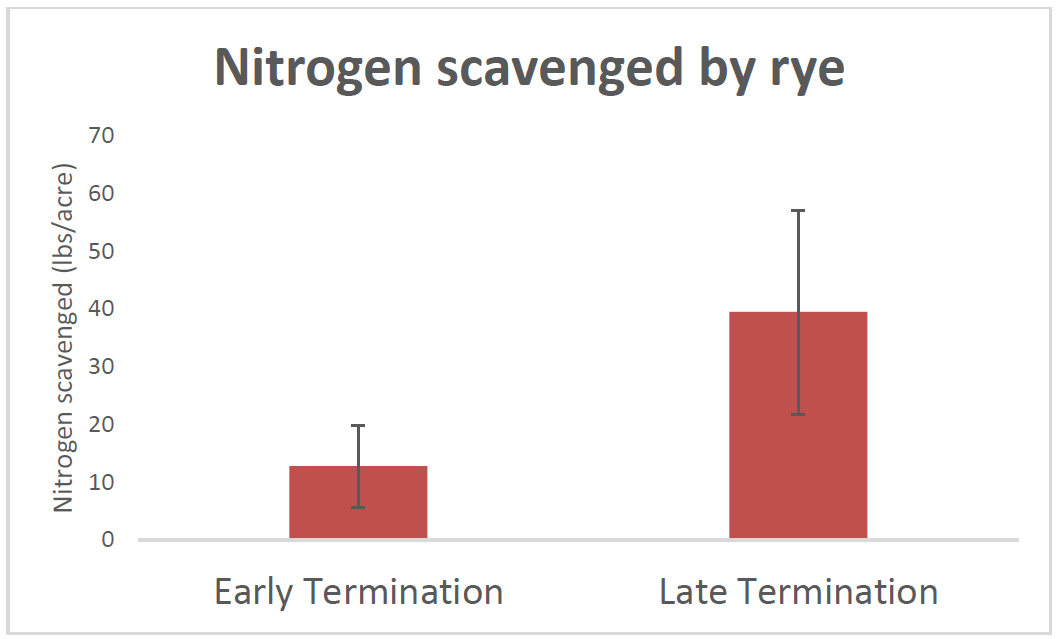 Nitrogen scavenged by rye

Nitrogen scavenged (lbs/acre)

70
60
50
40
30
20
10
0

Early Termination

Late Termination